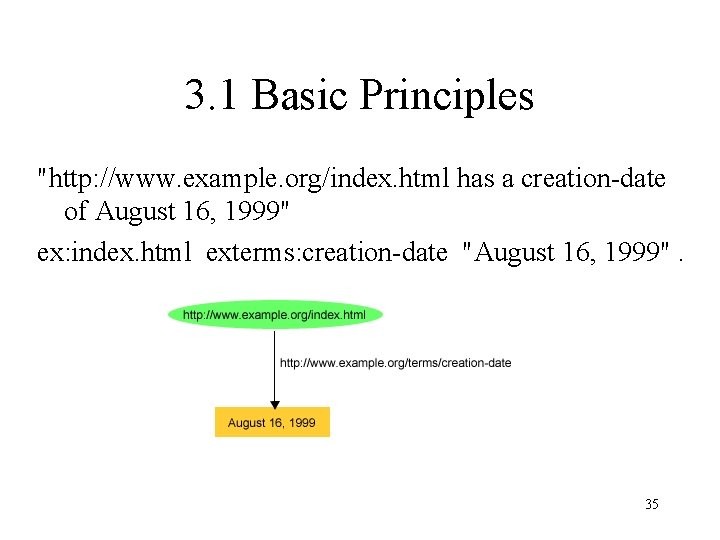 3.1 Basic Principles

"http://www.example.org/index.html has a creation-date of August 16, 1999"

ex:index.html exterms:creation-date "August 16, 1999" .

http://www.example.org/index.html

http://www.example.org/terms/creation-date

August 16, 1999

35